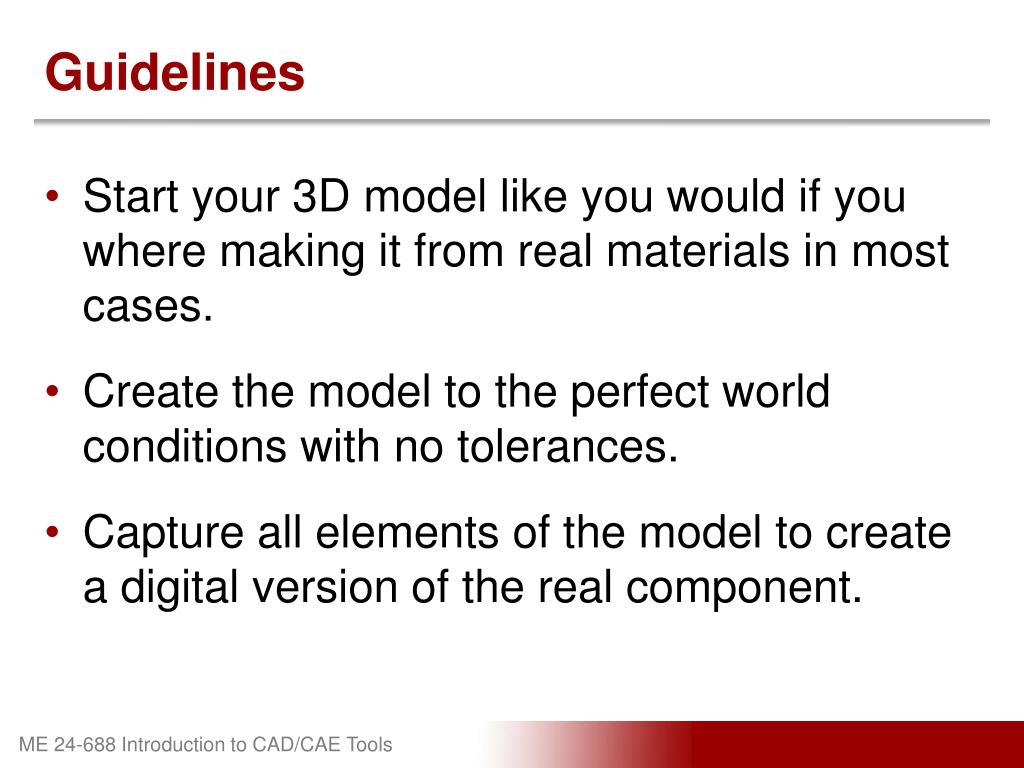 Guidelines

• Start your 3D model like you would if you where making it from real materials in most cases.

• Create the model to the perfect world conditions with no tolerances.

• Capture all elements of the model to create a digital version of the real component.

ME 24-688 Introduction to CAD/CAE Tools